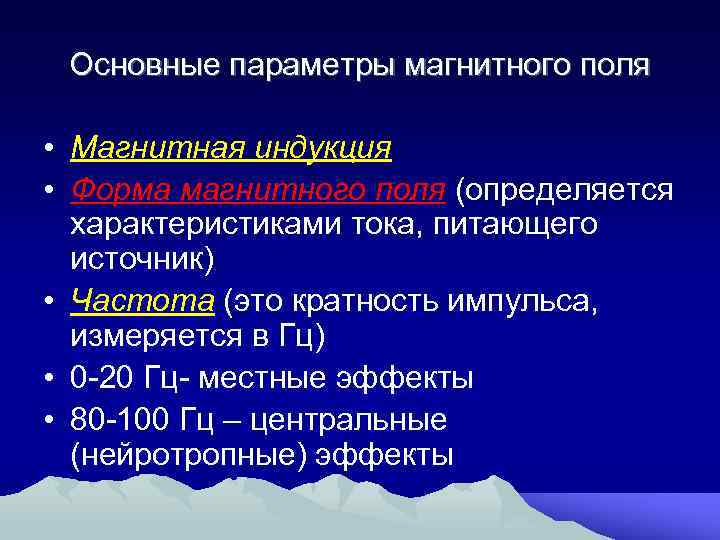 Основные параметры магнитного поля

• Магнитная индукция
• Форма магнитного поля (определяется характеристиками тока, питающего источник)
• Частота (это кратность импульса, измеряется в Гц)
• 0-20 Гц- местные эффекты
• 80-100 Гц – центральные (нейротропные) эффекты